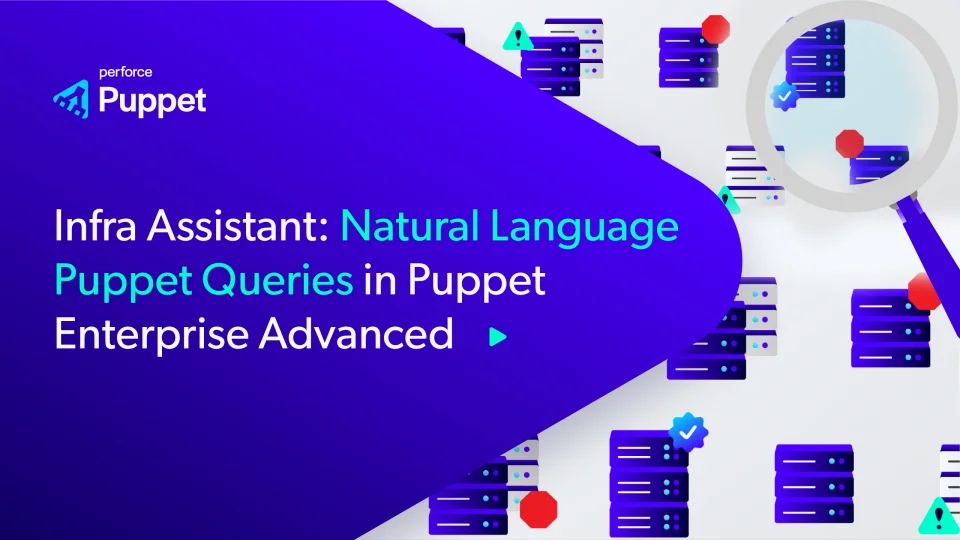 perforce
Puppet

Infra Assistant: Natural Language Puppet Queries in Puppet Enterprise Advanced